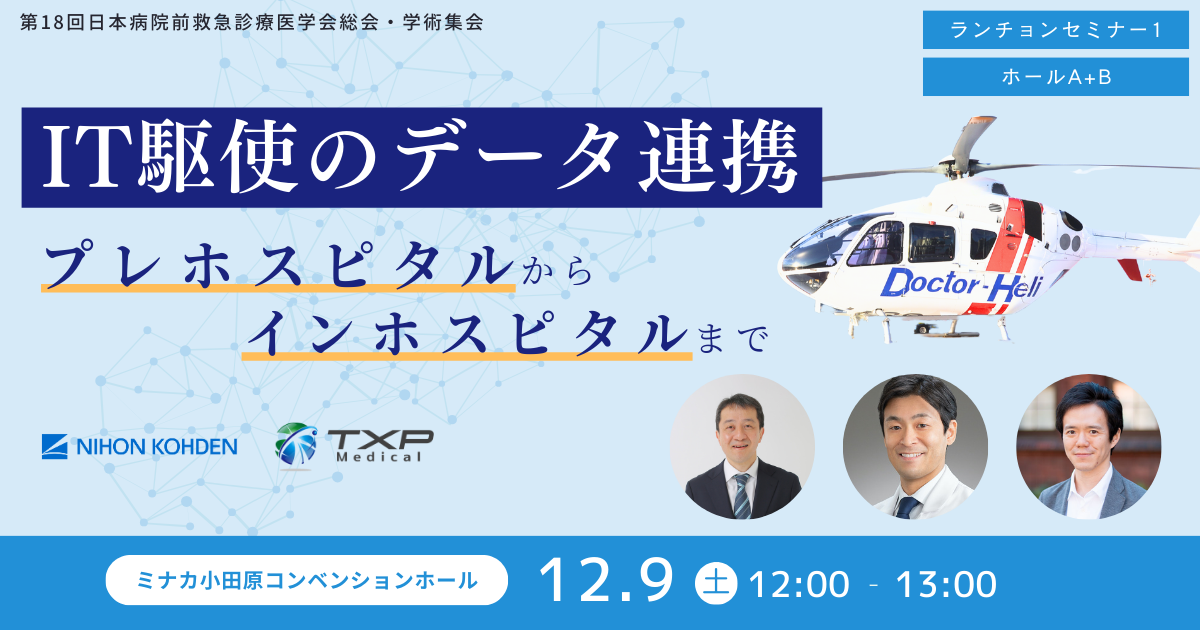 第18回日本病院前救急診療医学会総会・学術集会

ランチョンセミナー1

ホールA+B

IT駆使のデータ連携

プレホスピタルから
インホスピタルまで

Doctor-Heli

NIHON KOHDEN

TXP Medical

ミナカ小田原コンベンションホール

12.9 土 12:00 - 13:00